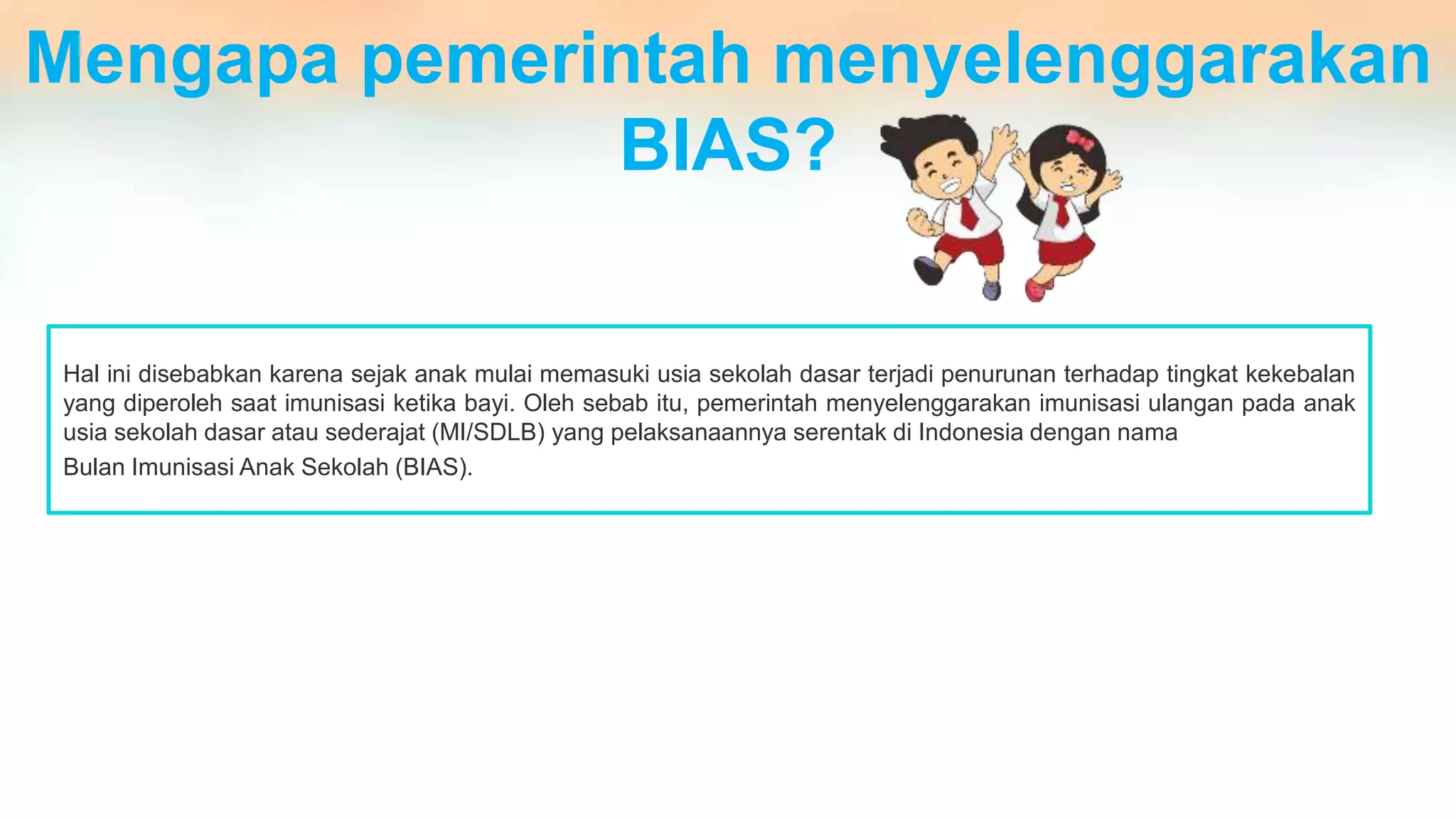 Mengapa pemerintah menyelenggarakan BIAS?

Hal ini disebabkan karena sejak anak mulai memasuki usia sekolah dasar terjadi penurunan terhadap tingkat kekebalan yang diperoleh saat imunisasi ketika bayi. Oleh sebab itu, pemerintah menyelenggarakan imunisasi ulangan pada anak usia sekolah dasar atau sederajat (MI/SDLB) yang pelaksanaannya serentak di Indonesia dengan nama
Bulan Imunisasi Anak Sekolah (BIAS).